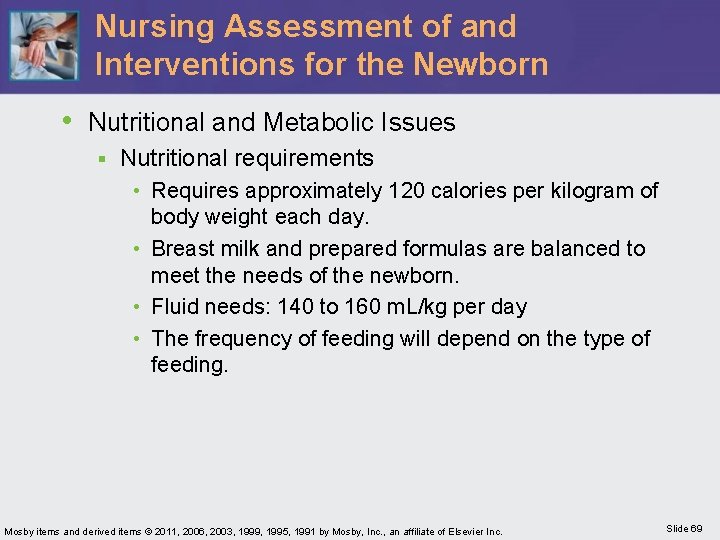 Nursing Assessment of and Interventions for the Newborn

• Nutritional and Metabolic Issues

▪ Nutritional requirements

• Requires approximately 120 calories per kilogram of body weight each day.

• Breast milk and prepared formulas are balanced to meet the needs of the newborn.

• Fluid needs: 140 to 160 mL/kg per day

• The frequency of feeding will depend on the type of feeding.

Mosby items and derived items © 2011, 2006, 2003, 1999, 1995, 1991 by Mosby, Inc., an affiliate of Elsevier Inc.

Slide 69